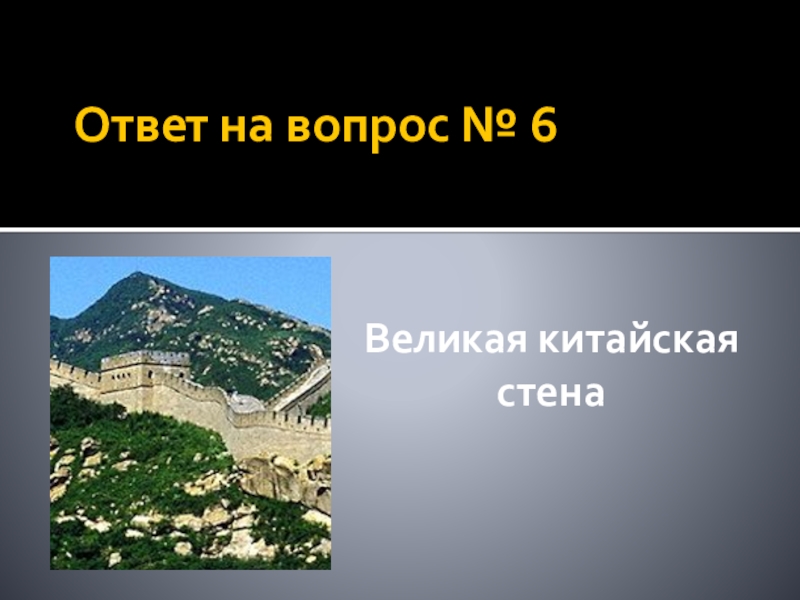 Ответ на вопрос № 6

Великая китайская стена